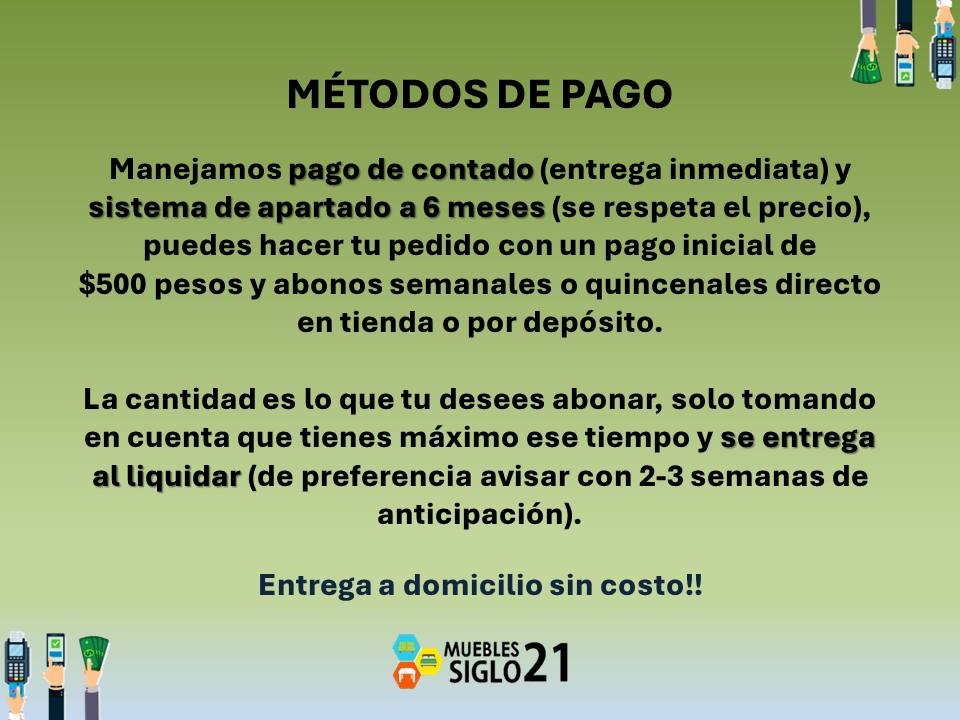 MÉTODOS DE PAGO

Manejamos pago de contado (entrega inmediata) y sistema de apartado a 6 meses (se respeta el precio), puedes hacer tu pedido con un pago inicial de $500 pesos y abonos semanales o quincenales directo en tienda o por depósito.

La cantidad es lo que tu desees abonar, solo tomando en cuenta que tienes máximo ese tiempo y se entrega al liquidar (de preferencia avisar con 2-3 semanas de anticipación).

Entrega a domicilio sin costo!!

MUEBLES SIGLO 21